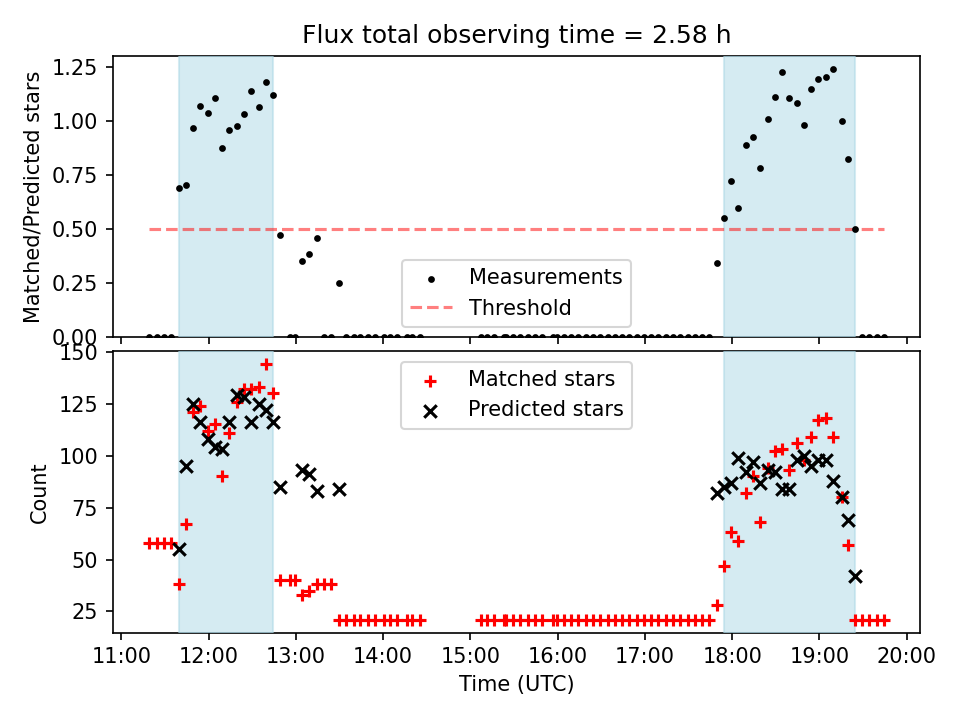 Flux total observing time = 2.58 h

Matched/Predicted stars

1.25
1.00
0.75
0.50
0.25
0.00

Measurements
Threshold

Count

150
125
100
75
50
25

Matched stars
Predicted stars

11:00 12:00 13:00 14:00 15:00 16:00 17:00 18:00 19:00 20:00
Time (UTC)